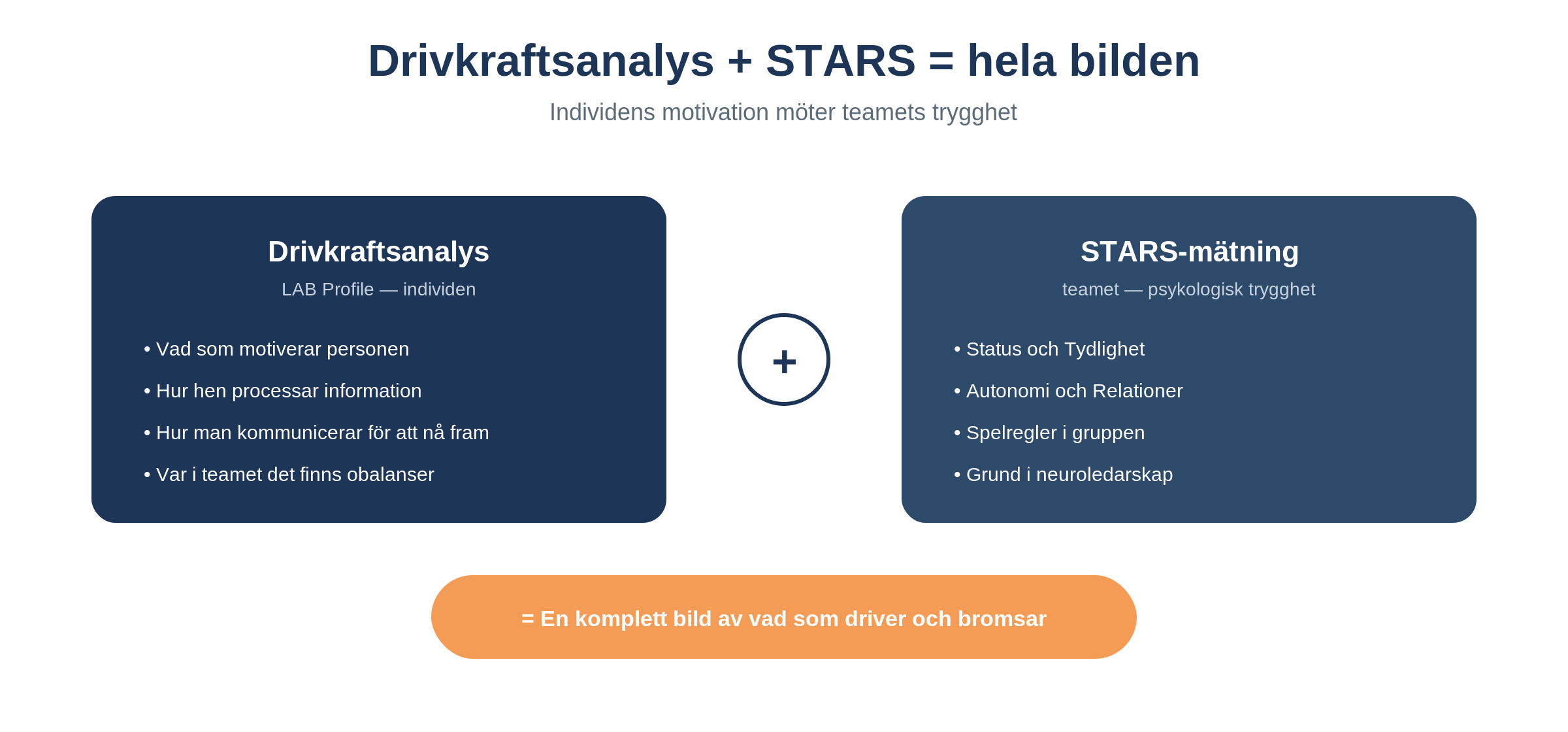 Drivkraftsanalys + STARS = hela bilden

Individens motivation möter teamets trygghet

Drivkraftsanalys

LAB Profile — individen

• Vad som motiverar personen
• Hur hen processar information
• Hur man kommunicerar för att nå fram
• Var i teamet det finns obalanser

+

STARS-mätning

teamet — psykologisk trygghet

• Status och Tydlighet
• Autonomi och Relationer
• Spelregler i gruppen
• Grund i neuroledarskap

= En komplett bild av vad som driver och bromsar